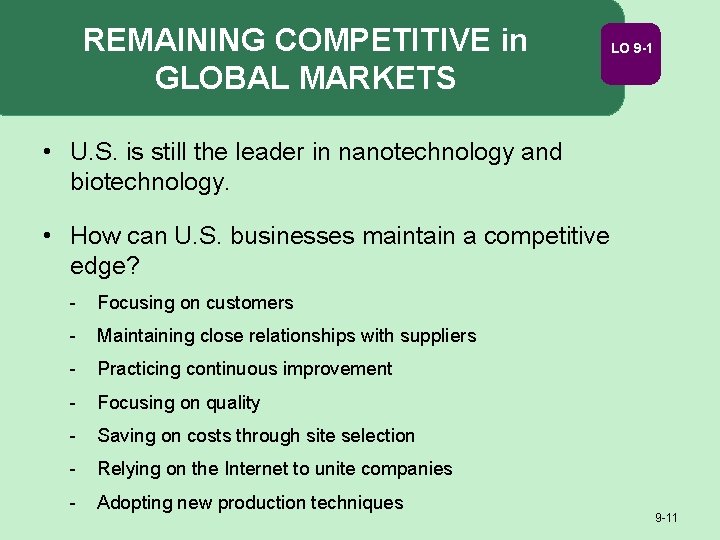 REMAINING COMPETITIVE in GLOBAL MARKETS

LO 9-1

• U.S. is still the leader in nanotechnology and biotechnology.

• How can U.S. businesses maintain a competitive edge?

- Focusing on customers
- Maintaining close relationships with suppliers
- Practicing continuous improvement
- Focusing on quality
- Saving on costs through site selection
- Relying on the Internet to unite companies
- Adopting new production techniques

9-11